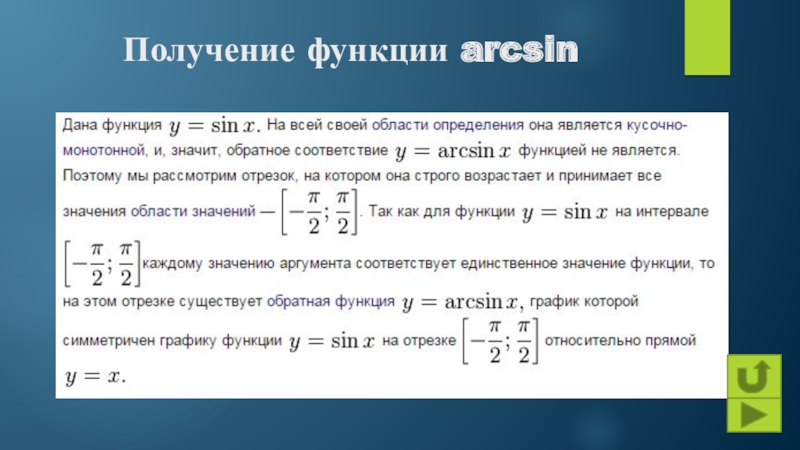 Получение функции arcsin

Дана функция $y = \sin x$. На всей своей области определения она является кусочно-монотонной, и, значит, обратное соответствие $y = \arcsin x$ функцией не является. Поэтому мы рассмотрим отрезок, на котором она строго возрастает и принимает все значения области значений — $\left[-\frac{\pi}{2}; \frac{\pi}{2}\right]$. Так как для функции $y = \sin x$ на интервале $\left[-\frac{\pi}{2}; \frac{\pi}{2}\right]$ каждому значению аргумента соответствует единственное значение функции, то на этом отрезке существует обратная функция $y = \arcsin x$, график которой симметричен графику функции $y = \sin x$ на отрезке $\left[-\frac{\pi}{2}; \frac{\pi}{2}\right]$ относительно прямой $y = x$.